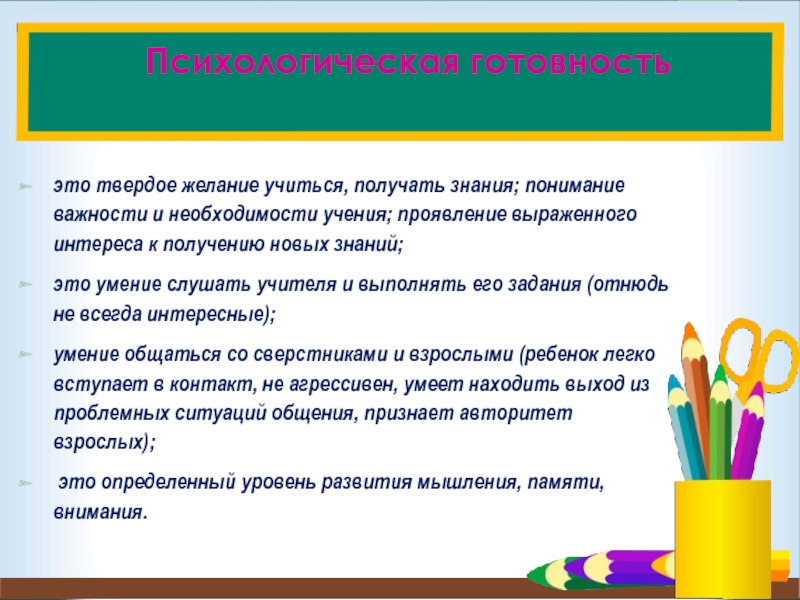 Психологическая готовность

это твердое желание учиться, получать знания; понимание важности и необходимости учения; проявление выраженного интереса к получению новых знаний;

это умение слушать учителя и выполнять его задания (отнюдь не всегда интересные);

умение общаться со сверстниками и взрослыми (ребенок легко вступает в контакт, не агрессивен, умеет находить выход из проблемных ситуаций общения, признает авторитет взрослых);

это определенный уровень развития мышления, памяти, внимания.